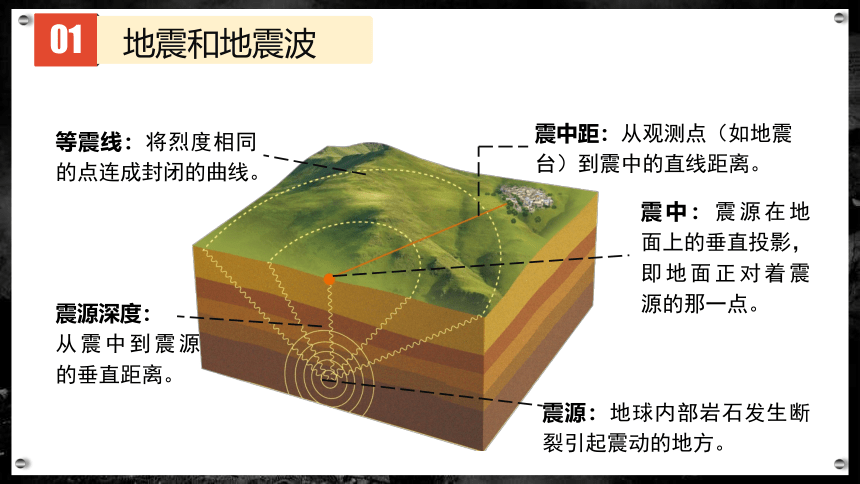 01 地震和地震波

等震线：将烈度相同的点连成封闭的曲线。

震中距：从观测点（如地震台）到震中的直线距离。

震中：震源在地面上的垂直投影，即地面正对着震源的那一点。

震源深度：从震中到震源的垂直距离。

震源：地球内部岩石发生断裂引起震动的地方。